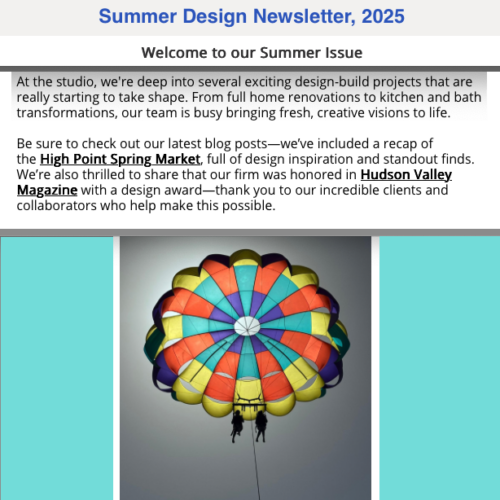 Summer Design Newsletter, 2025

Welcome to our Summer Issue

At the studio, we're deep into several exciting design-build projects that are really starting to take shape. From full home renovations to kitchen and bath transformations, our team is busy bringing fresh, creative visions to life.

Be sure to check out our latest blog posts—we've included a recap of the High Point Spring Market, full of design inspiration and standout finds. We're also thrilled to share that our firm was honored in Hudson Valley Magazine with a design award—thank you to our incredible clients and collaborators who help make this possible.